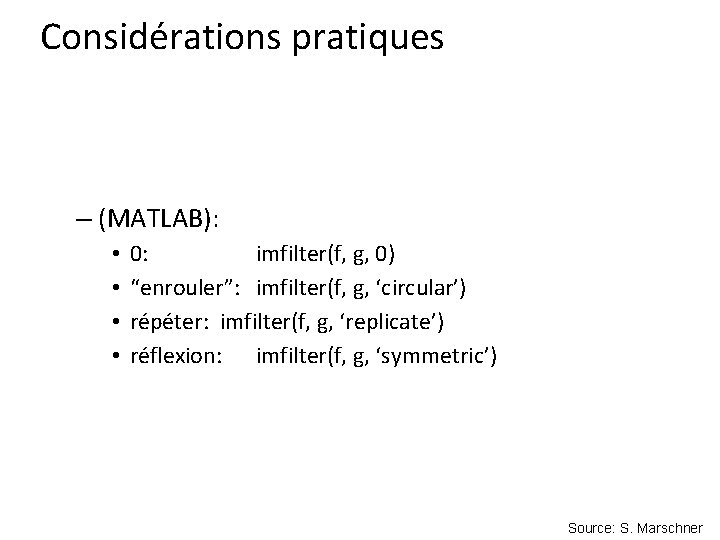 Considérations pratiques

– (MATLAB):

• 0: imfilter(f, g, 0)
• “enrouler”: imfilter(f, g, ‘circular’)
• répéter: imfilter(f, g, ‘replicate’)
• réflexion: imfilter(f, g, ‘symmetric’)

Source: S. Marschner